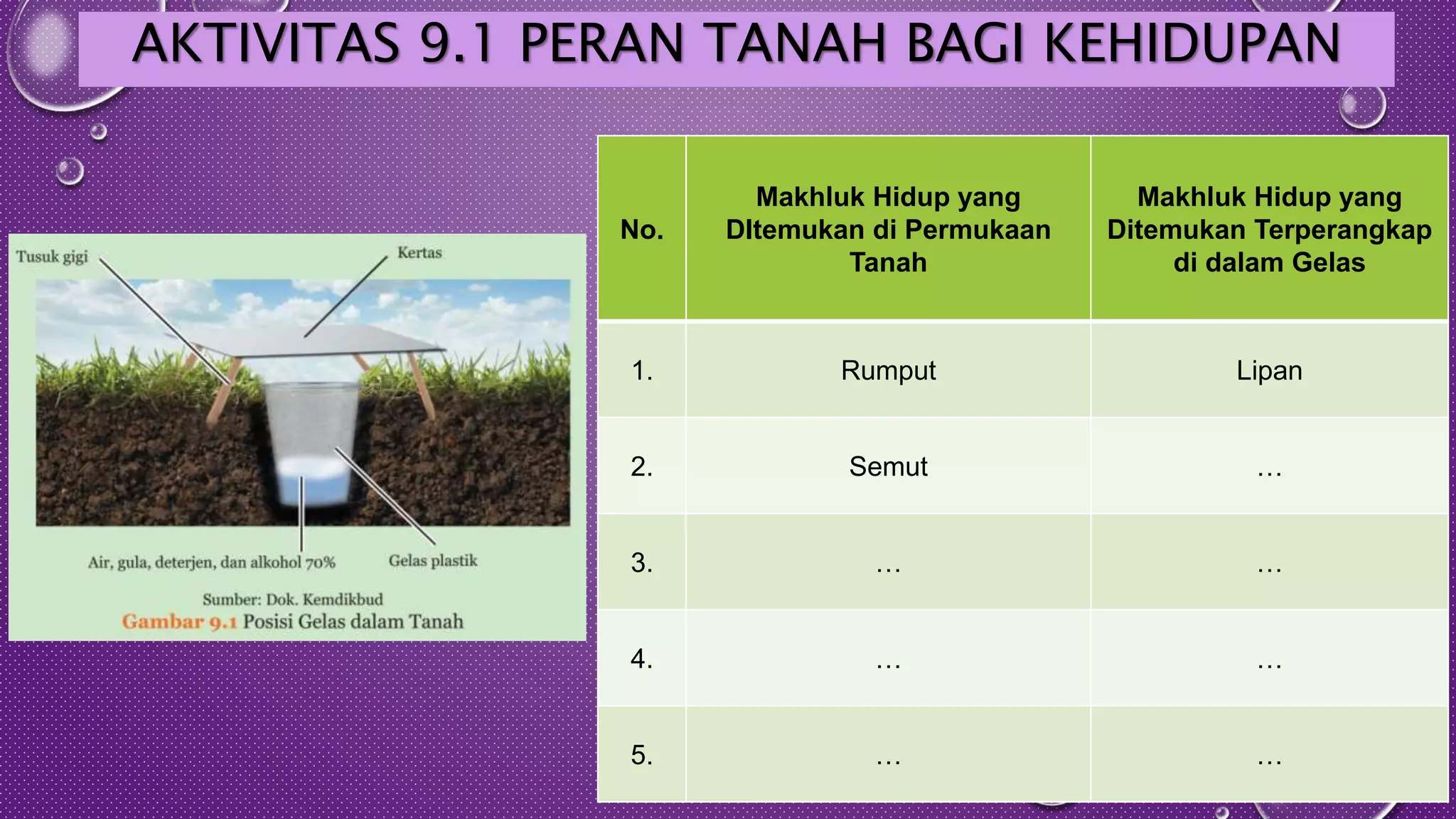 AKTIVITAS 9.1 PERAN TANAH BAGI KEHIDUPAN

Tusuk gigi

Kertas

Air, gula, deterjen, dan alkohol 70%

Gelas plastik

Sumber: Dok. Kemdikbud

Gambar 9.1 Posisi Gelas dalam Tanah

| No. | Makhluk Hidup yang DItemukan di Permukaan Tanah | Makhluk Hidup yang Ditemukan Terperangkap di dalam Gelas |
|---|---|---|
| 1. | Rumput | Lipan |
| 2. | Semut | … |
| 3. | … | … |
| 4. | … | … |
| 5. | … | … |